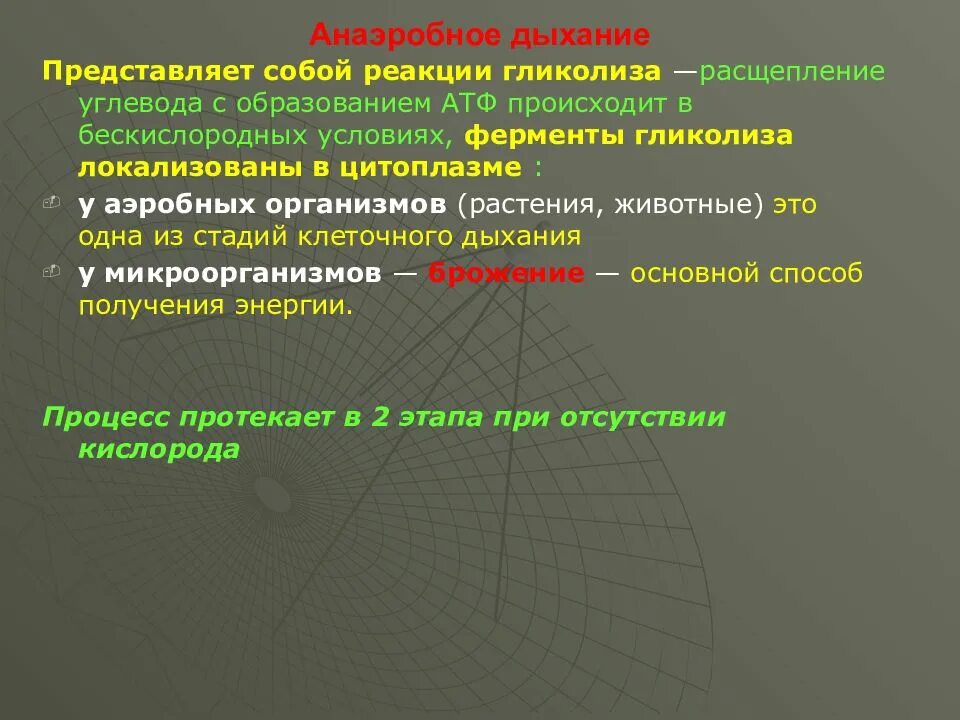 Анаэробное дыхание

Представляет собой реакции гликолиза —расщепление углевода с образованием АТФ происходит в бескислородных условиях, ферменты гликолиза локализованы в цитоплазме :

у аэробных организмов (растения, животные) это одна из стадий клеточного дыхания

у микроорганизмов — брожение — основной способ получения энергии.

Процесс протекает в 2 этапа при отсутствии кислорода